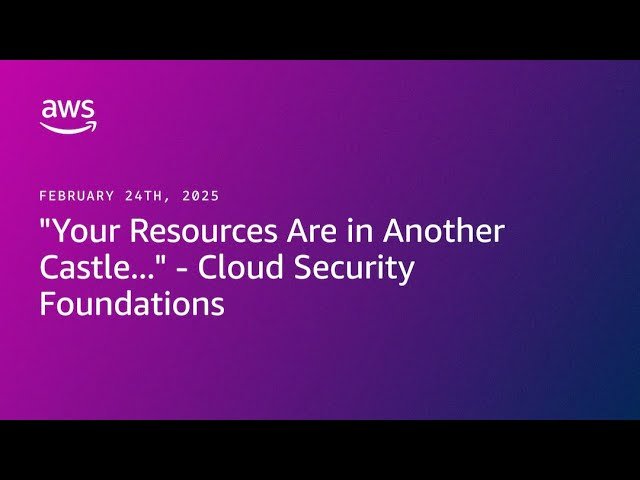 aws

FEBRUARY 24TH, 2025

"Your Resources Are in Another Castle..." - Cloud Security Foundations